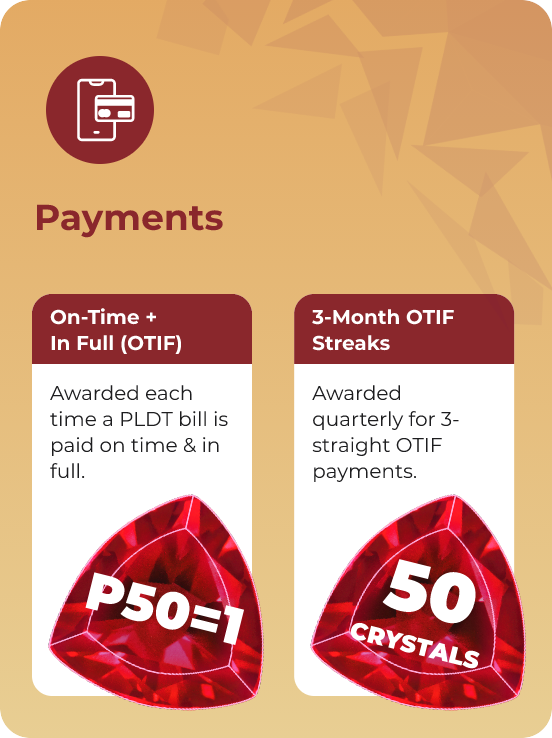 Payments

On-Time + In Full (OTIF)

Awarded each time a PLDT bill is paid on time & in full.

P50=1

3-Month OTIF Streaks

Awarded quarterly for 3-straight OTIF payments.

50 CRYSTALS